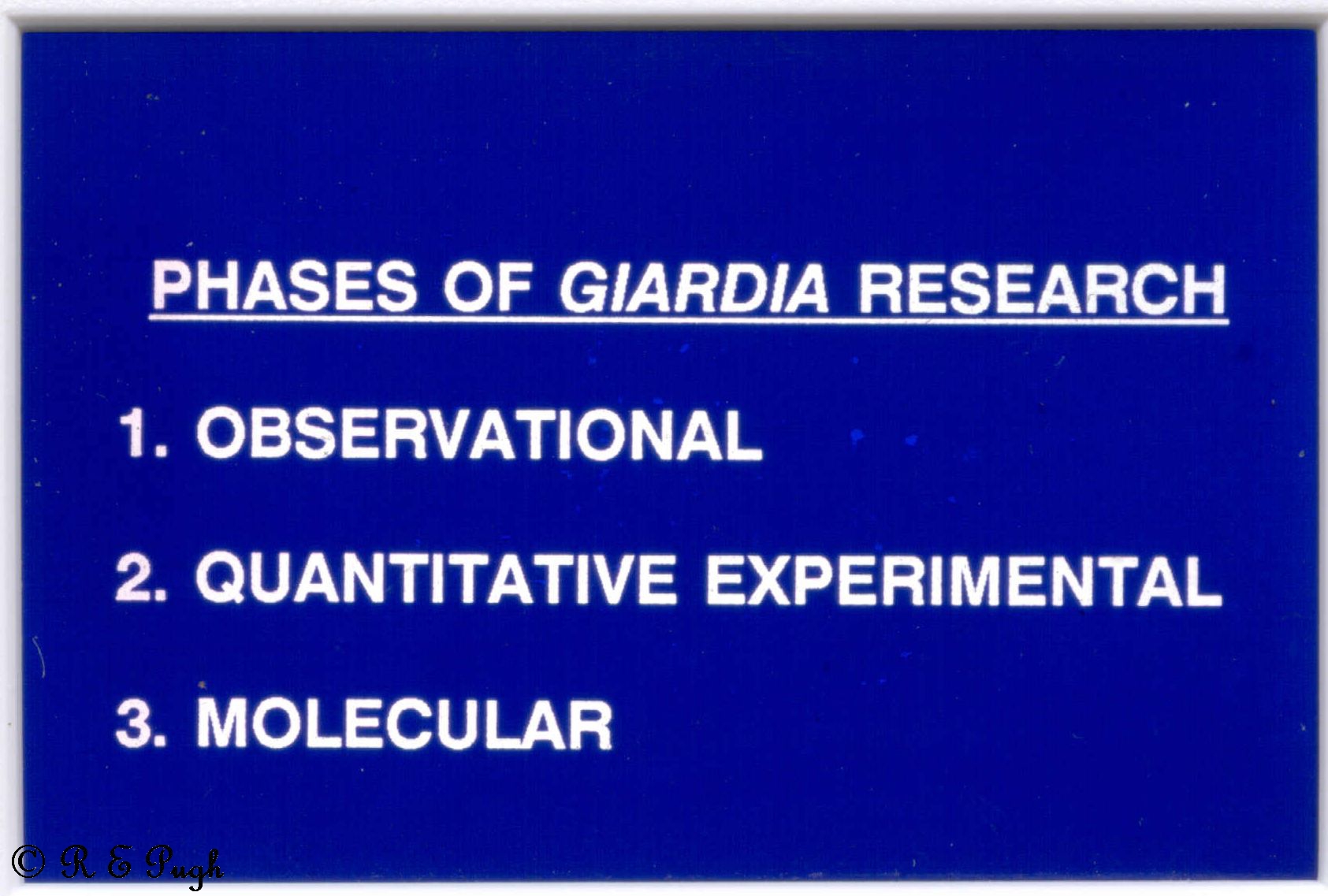 PHASES OF GIARDIA RESEARCH

1. OBSERVATIONAL

2. QUANTITATIVE EXPERIMENTAL

3. MOLECULAR

© R E Pugh